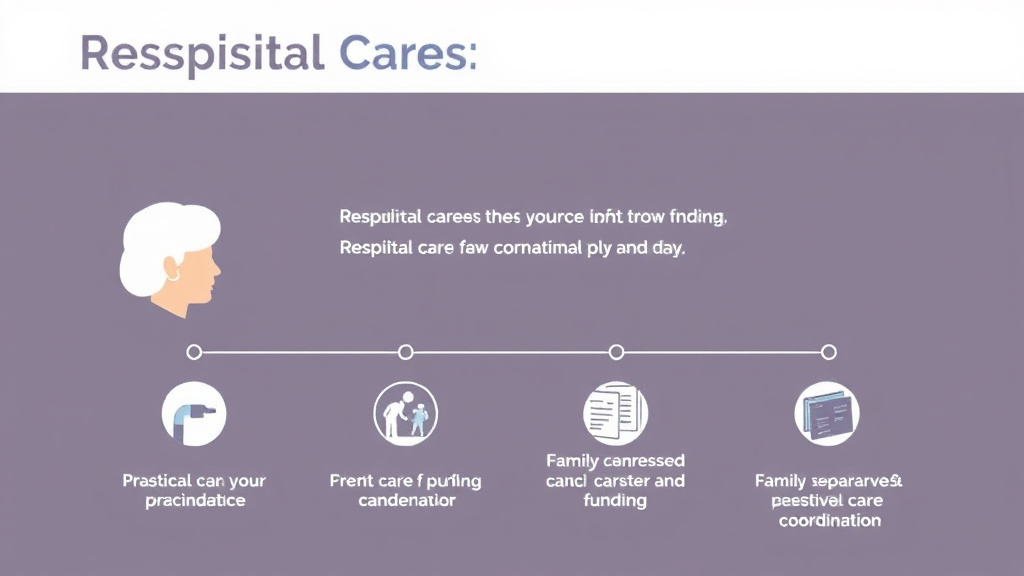 Resspisital Cares:

Respulital carees thes yource inft trow fnding.
Respital care faw cornatimal ply and day.

Prastical can your pracindatice

Frent care f purling candenatior

Family canressed cancl carster and funding

Family separarvest peestivel care coordination